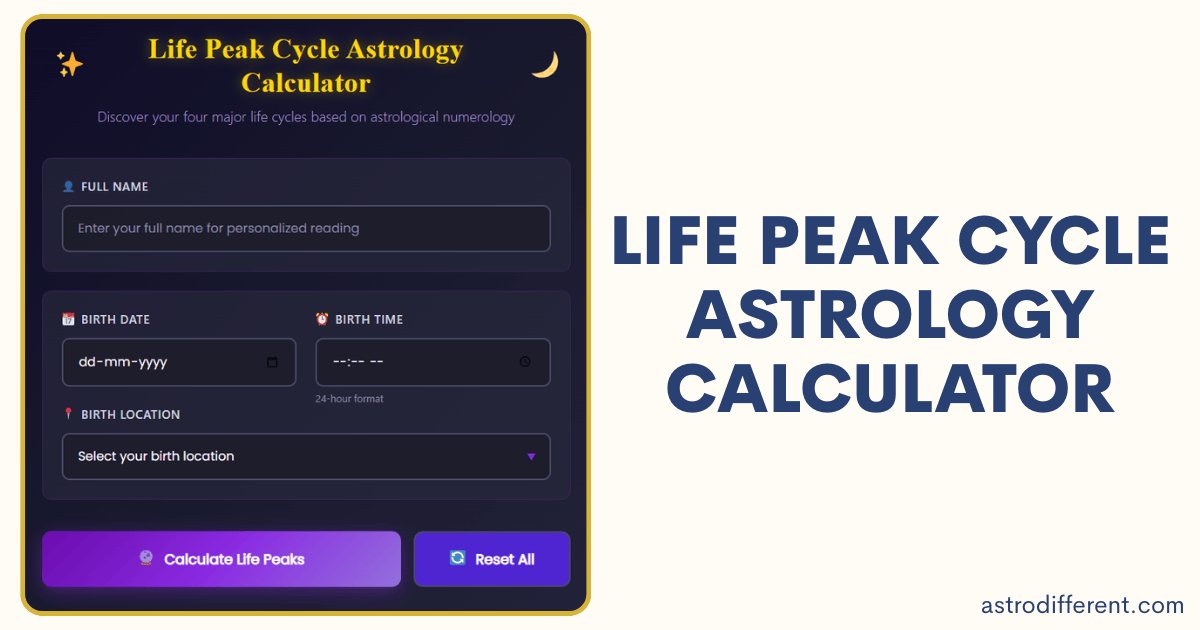 Life Peak Cycle Astrology Calculator

Discover your four major life cycles based on astrological numerology

FULL NAME

Enter your full name for personalized reading

BIRTH DATE

dd-mm-yyyy

BIRTH TIME

--:-- --

24-hour format

BIRTH LOCATION

Select your birth location

Calculate Life Peaks

Reset All

LIFE PEAK CYCLE ASTROLOGY CALCULATOR

astrodifferent.com